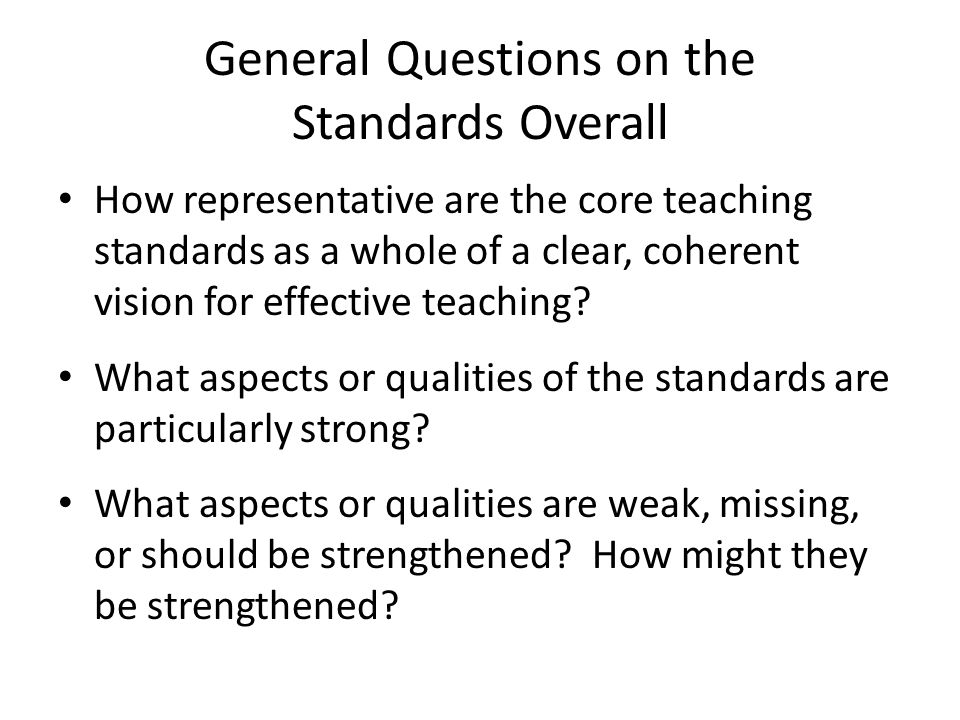 General Questions on the Standards Overall

• How representative are the core teaching standards as a whole of a clear, coherent vision for effective teaching?

• What aspects or qualities of the standards are particularly strong?

• What aspects or qualities are weak, missing, or should be strengthened? How might they be strengthened?